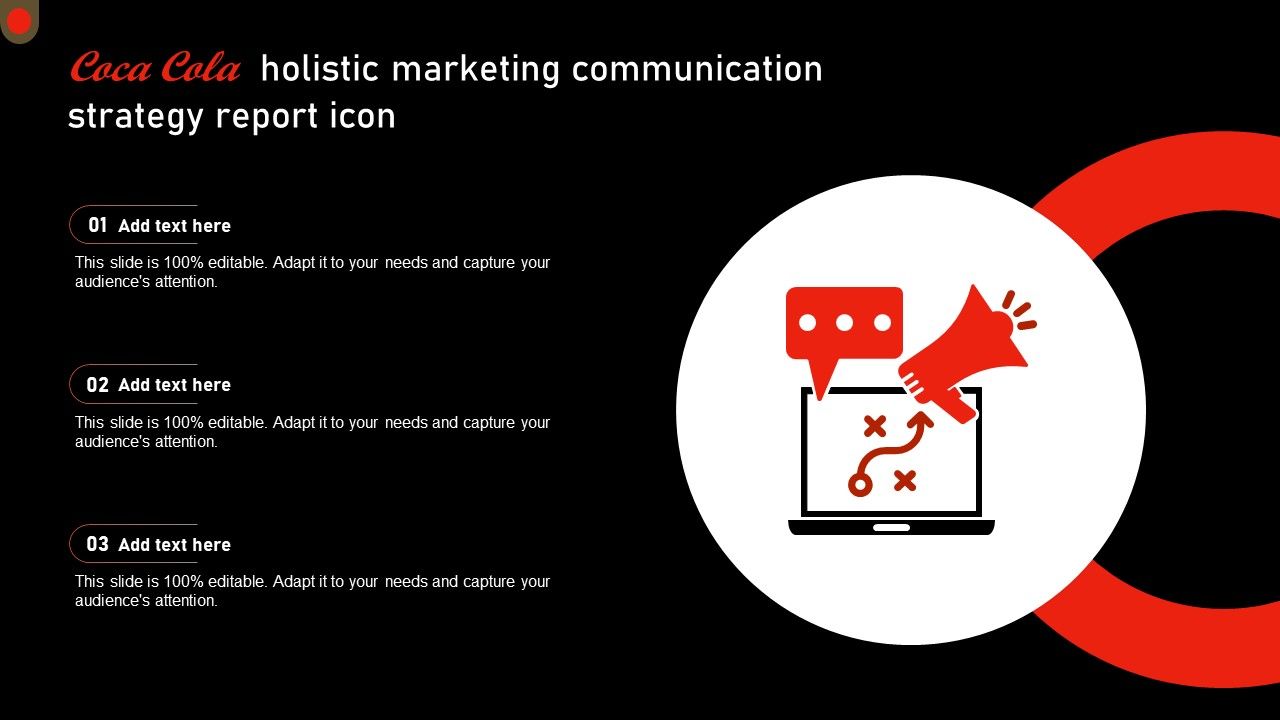 Coca Cola holistic marketing communication strategy report icon

01 Add text here

This slide is 100% editable. Adapt it to your needs and capture your audience's attention.

02 Add text here

This slide is 100% editable. Adapt it to your needs and capture your audience's attention.

03 Add text here

This slide is 100% editable. Adapt it to your needs and capture your audience's attention.